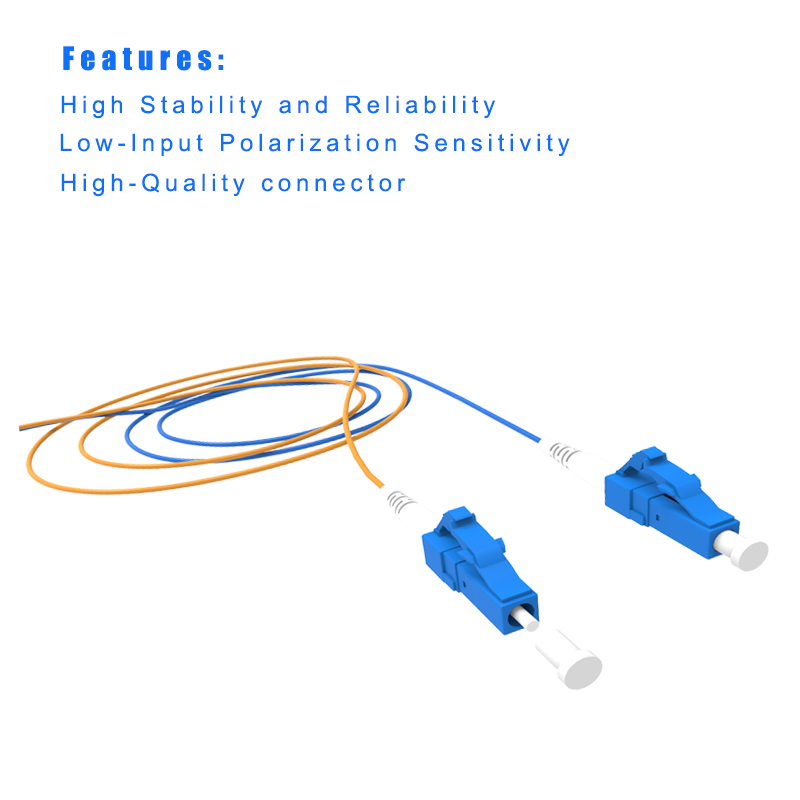 Features:
High Stability and Reliability
Low-Input Polarization Sensitivity
High-Quality connector